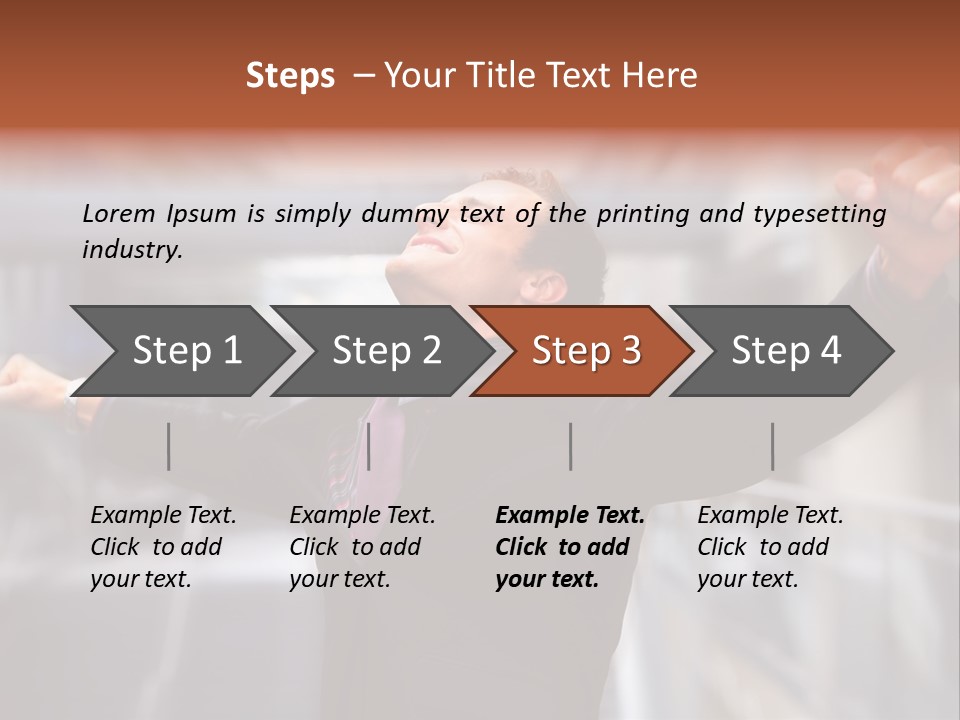 Steps – Your Title Text Here

Lorem Ipsum is simply dummy text of the printing and typesetting industry.

Step 1

Step 2

Step 3

Step 4

Example Text. Click to add your text.

Example Text. Click to add your text.

Example Text. Click to add your text.

Example Text. Click to add your text.